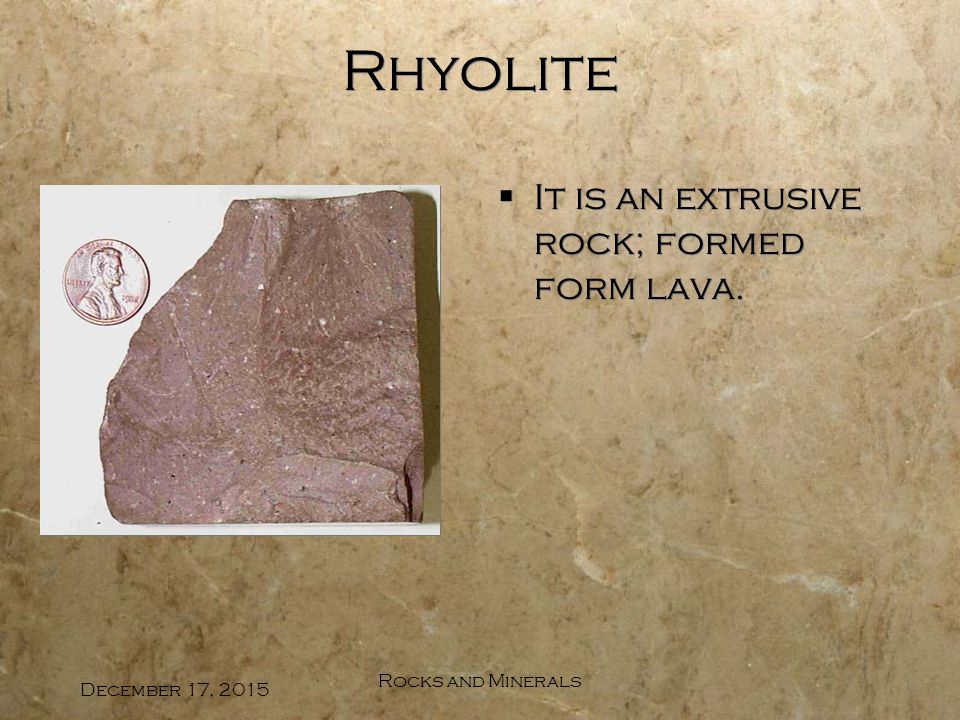 Rhyolite

▪ It is an extrusive rock; formed form lava.

December 17, 2015

Rocks and Minerals